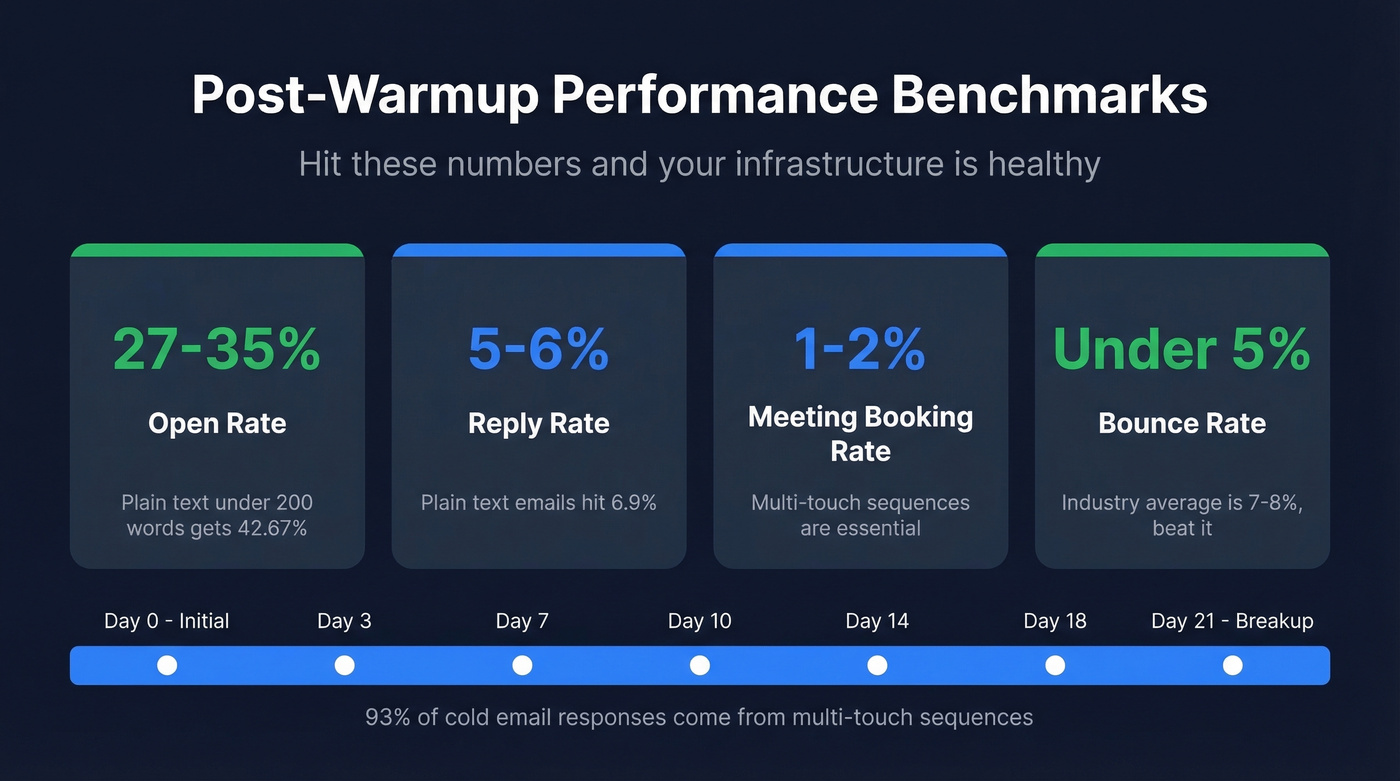 Post-Warmup Performance Benchmarks

Hit these numbers and your infrastructure is healthy

27-35%

Open Rate

Plain text under 200 words gets 42.67%

5-6%

Reply Rate

Plain text emails hit 6.9%

1-2%

Meeting Booking Rate

Multi-touch sequences are essential

Under 5%

Bounce Rate

Industry average is 7-8%, beat it

Day 0 - Initial

Day 3

Day 7

Day 10

Day 14

Day 18

Day 21 - Breakup

93% of cold email responses come from multi-touch sequences